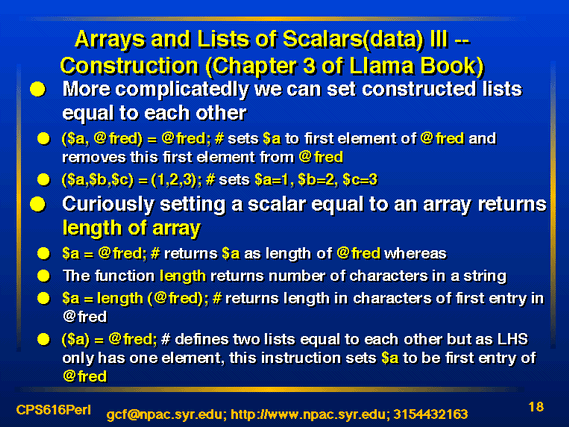 Arrays and Lists of Scalars(data) III -- Construction (Chapter 3 of Llama Book)

More complicatedly we can set constructed lists equal to each other

($a, @fred) = @fred; # sets $a to first element of @fred and removes this first element from @fred

($a,$b,$c) = (1,2,3); # sets $a=1, $b=2, $c=3

Curiously setting a scalar equal to an array returns length of array

$a = @fred; # returns $a as length of @fred whereas

The function length returns number of characters in a string

$a = length (@fred); # returns length in characters of first entry in @fred

($a) = @fred; # defines two lists equal to each other but as LHS only has one element, this instruction sets $a to be first entry of @fred

CPS616Perl

gcf@npac.syr.edu; http://www.npac.syr.edu; 3154432163

18